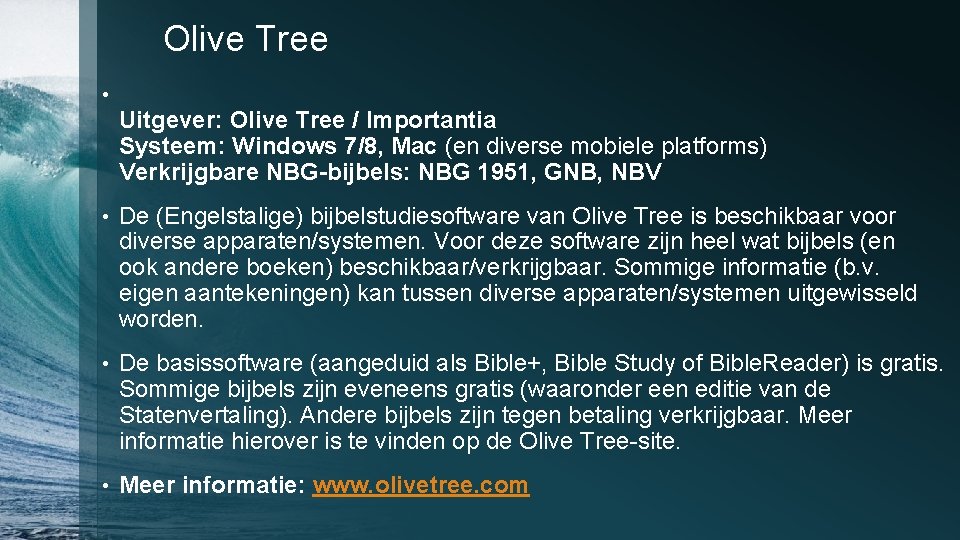 Olive Tree

•

Uitgever: Olive Tree / Importantia
Systeem: Windows 7/8, Mac (en diverse mobiele platforms)
Verkrijgbare NBG-bijbels: NBG 1951, GNB, NBV

• De (Engelstalige) bijbelstudiesoftware van Olive Tree is beschikbaar voor diverse apparaten/systemen. Voor deze software zijn heel wat bijbels (en ook andere boeken) beschikbaar/verkrijgbaar. Sommige informatie (b.v. eigen aantekeningen) kan tussen diverse apparaten/systemen uitgewisseld worden.

• De basissoftware (aangeduid als Bible+, Bible Study of Bible.Reader) is gratis. Sommige bijbels zijn eveneens gratis (waaronder een editie van de Statenvertaling). Andere bijbels zijn tegen betaling verkrijgbaar. Meer informatie hierover is te vinden op de Olive Tree-site.

• Meer informatie: www.olivetree.com